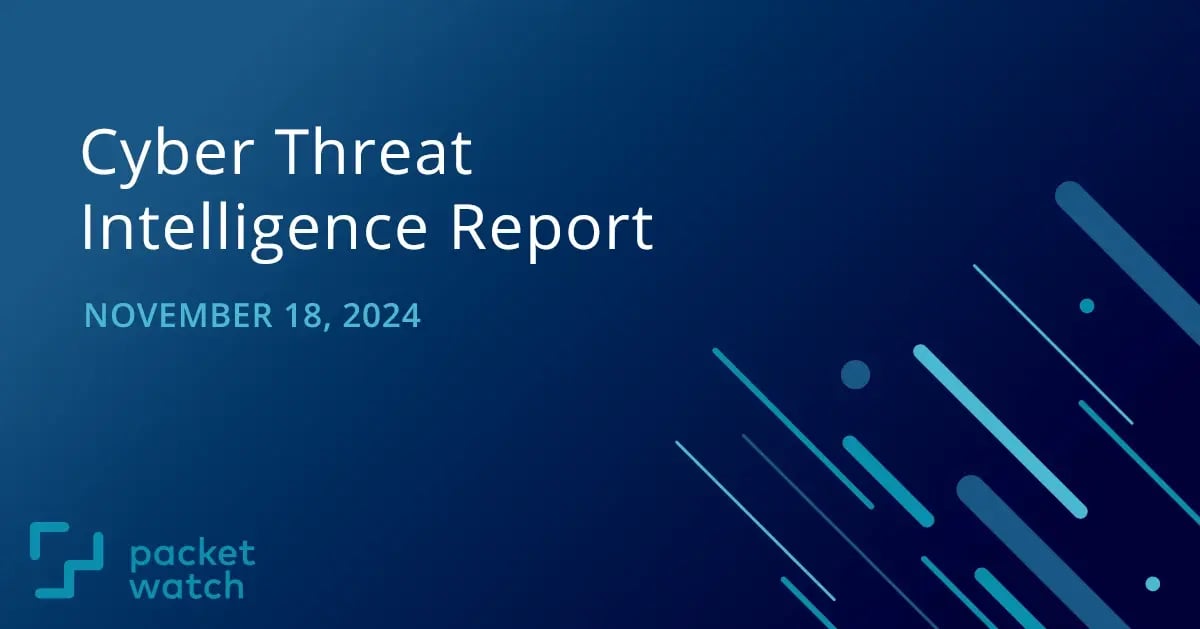 Cyber Threat Intelligence Report

NOVEMBER 18, 2024

packet watch